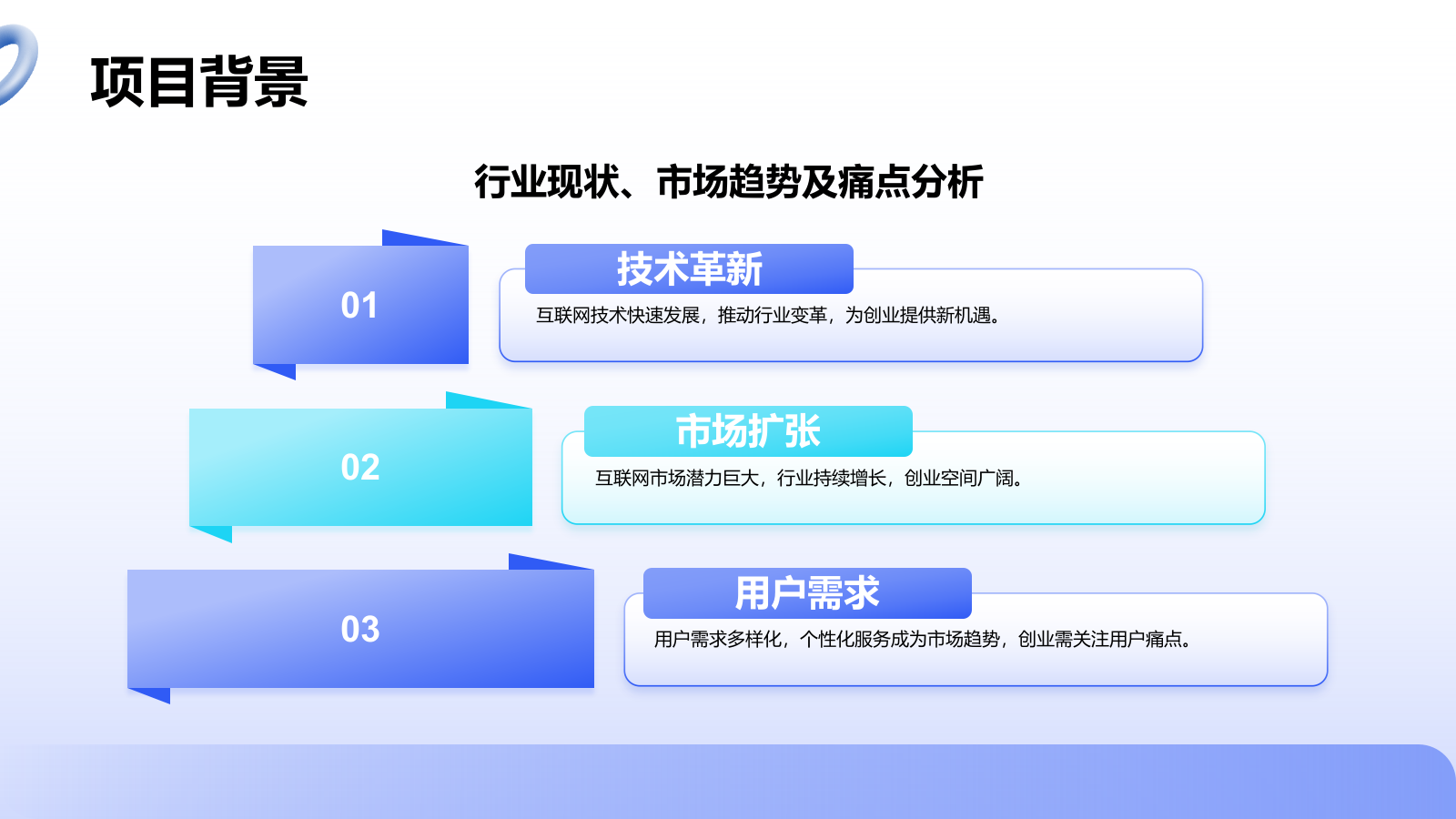 项目背景

行业现状、市场趋势及痛点分析

01

技术革新

互联网技术快速发展，推动行业变革，为创业提供新机遇。

02

市场扩张

互联网市场潜力巨大，行业持续增长，创业空间广阔。

03

用户需求

用户需求多样化，个性化服务成为市场趋势，创业需关注用户痛点。